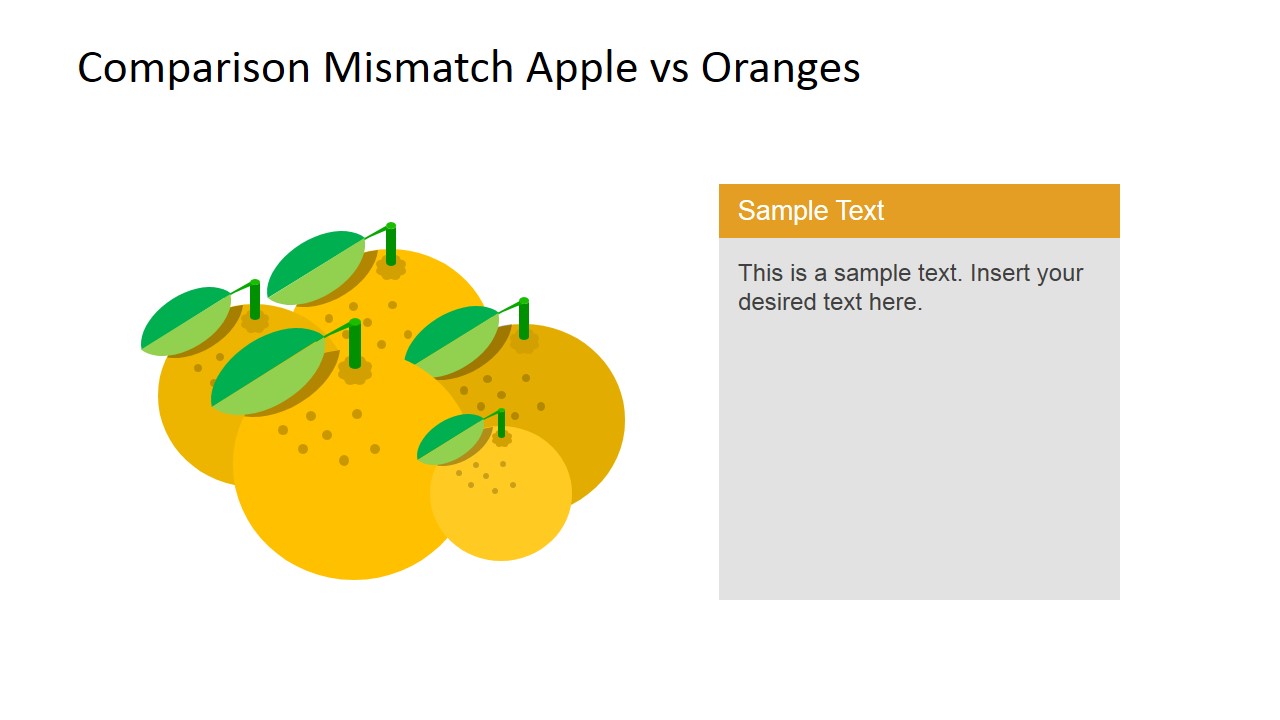 Comparison Mismatch Apple vs Oranges

Sample Text

This is a sample text. Insert your desired text here.